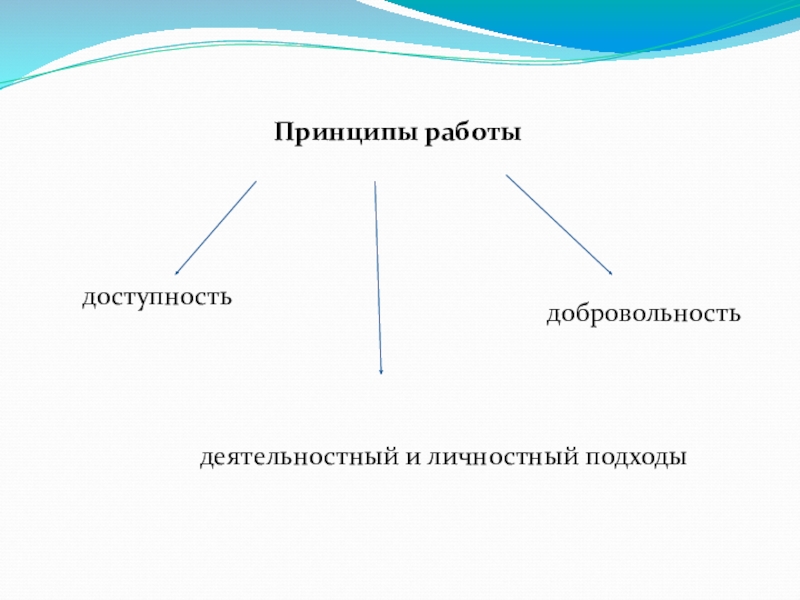 Принципы работы

доступность

добровольность

деятельностный и личностный подходы